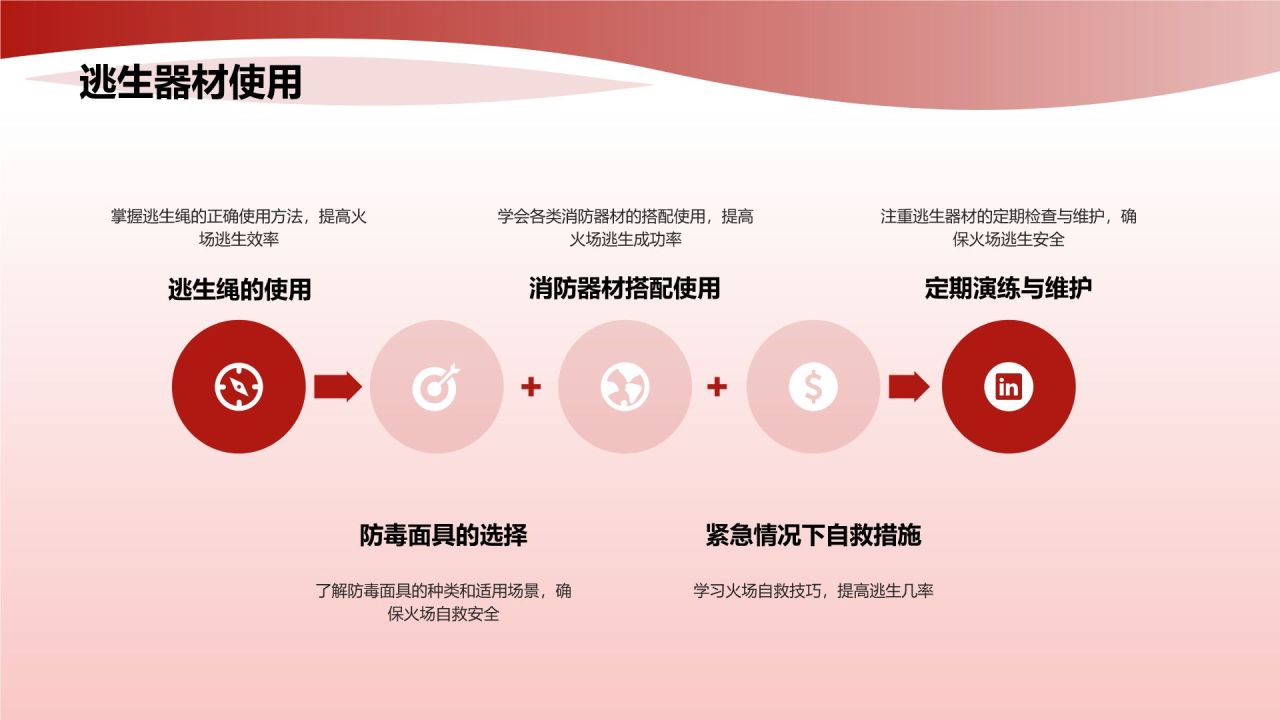 逃生器材使用

掌握逃生绳的正确使用方法，提高火场逃生效率

逃生绳的使用

学会各类消防器材的搭配使用，提高火场逃生成功率

消防器材搭配使用

注重逃生器材的定期检查与维护，确保火场逃生安全

定期演练与维护

+

+

防毒面具的选择

了解防毒面具的种类和适用场景，确保火场自救安全

紧急情况下自救措施

学习火场自救技巧，提高逃生几率